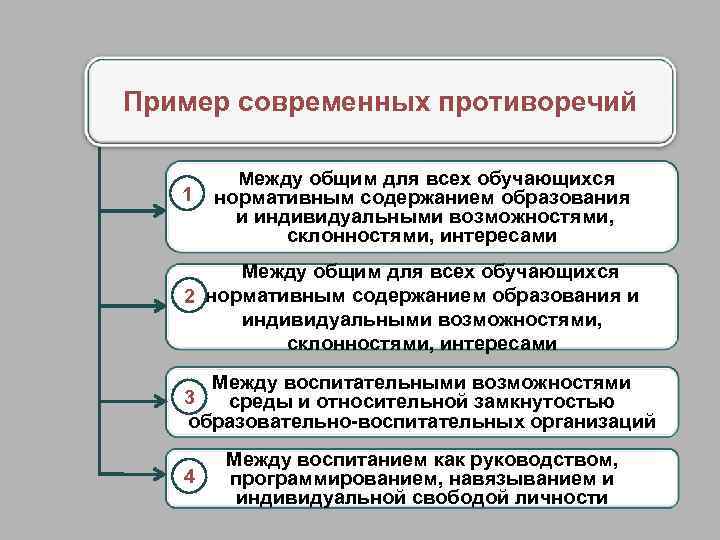 Пример современных противоречий

1 Между общим для всех обучающихся нормативным содержанием образования и индивидуальными возможностями, склонностями, интересами

2 Между общим для всех обучающихся нормативным содержанием образования и индивидуальными возможностями, склонностями, интересами

3 Между воспитательными возможностями среды и относительной замкнутостью образовательно-воспитательных организаций

4 Между воспитанием как руководством, программированием, навязыванием и индивидуальной свободой личности